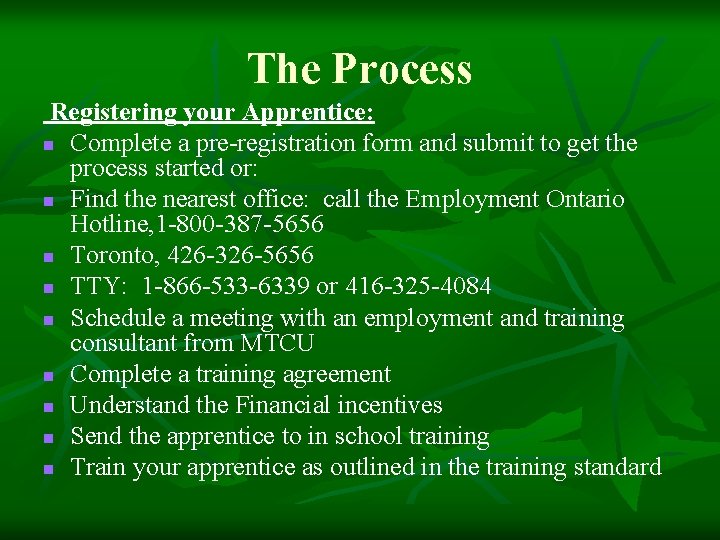 The Process

Registering your Apprentice:

- Complete a pre-registration form and submit to get the process started or:
- Find the nearest office: call the Employment Ontario Hotline,1-800-387-5656
- Toronto, 426-326-5656
- TTY: 1-866-533-6339 or 416-325-4084
- Schedule a meeting with an employment and training consultant from MTCU
- Complete a training agreement
- Understand the Financial incentives
- Send the apprentice to in school training
- Train your apprentice as outlined in the training standard